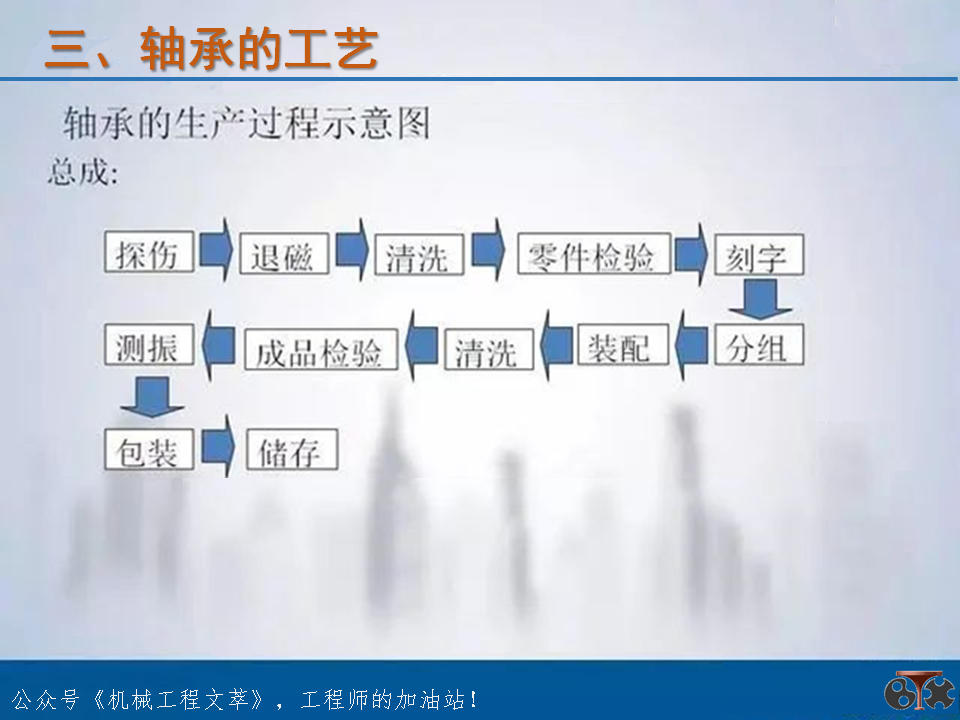 三、轴承的工艺

轴承的生产过程示意图

总成:

探伤

退磁

清洗

零件检验

刻字

分组

装配

清洗

成品检验

测振

包装

储存

公众号《机械工程文萃》，工程师的加油站！